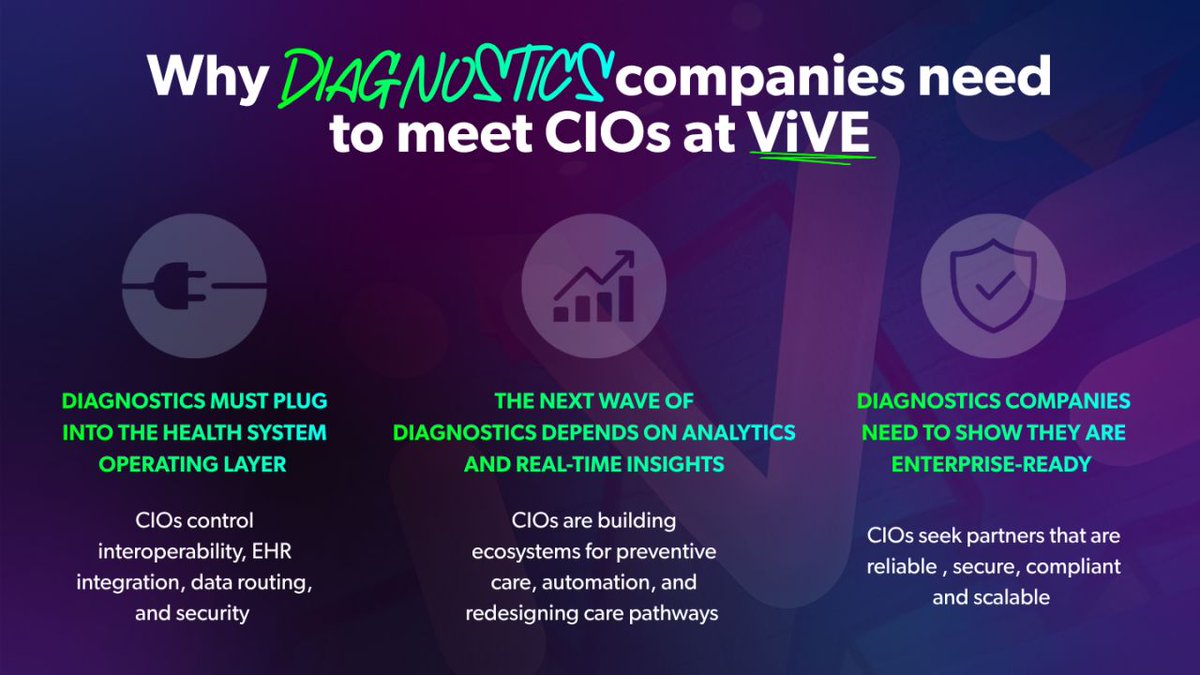 Why DIAGNOSTICS companies need to meet CIOs at ViVE

DIAGNOSTICS MUST PLUG INTO THE HEALTH SYSTEM OPERATING LAYER

CIOs control interoperability, EHR integration, data routing, and security

THE NEXT WAVE OF DIAGNOSTICS DEPENDS ON ANALYTICS AND REAL-TIME INSIGHTS

CIOs are building ecosystems for preventive care, automation, and redesigning care pathways

DIAGNOSTICS COMPANIES NEED TO SHOW THEY ARE ENTERPRISE-READY

CIOs seek partners that are reliable , secure, compliant and scalable